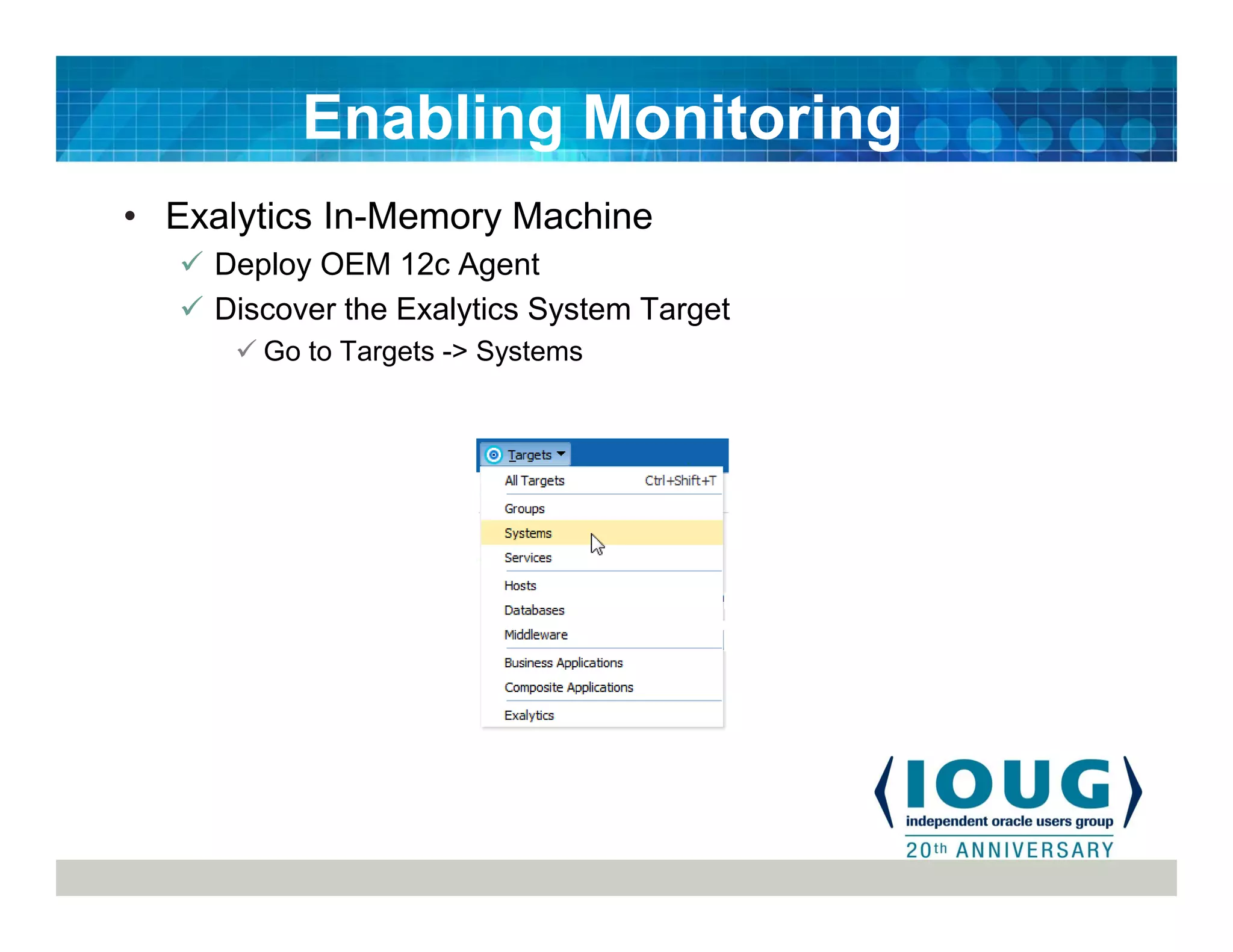 Enabling Monitoring

• Exalytics In-Memory Machine
✓ Deploy OEM 12c Agent
✓ Discover the Exalytics System Target
✓ Go to Targets -> Systems

Targets
All Targets Ctrl+Shift+T
Groups
Systems
Services
Hosts
Databases
Middleware
Business Applications
Composite Applications
Exalytics

IOUG
independent oracle users group
20th ANNIVERSARY